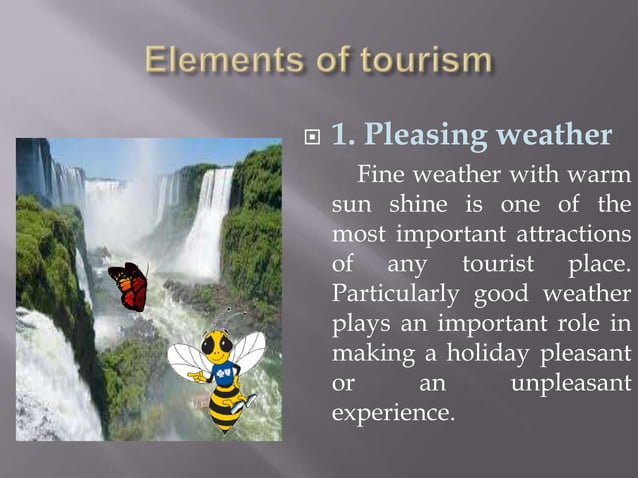 Elements of tourism

1. Pleasing weather

Fine weather with warm sun shine is one of the most important attractions of any tourist place. Particularly good weather plays an important role in making a holiday pleasant or an unpleasant experience.